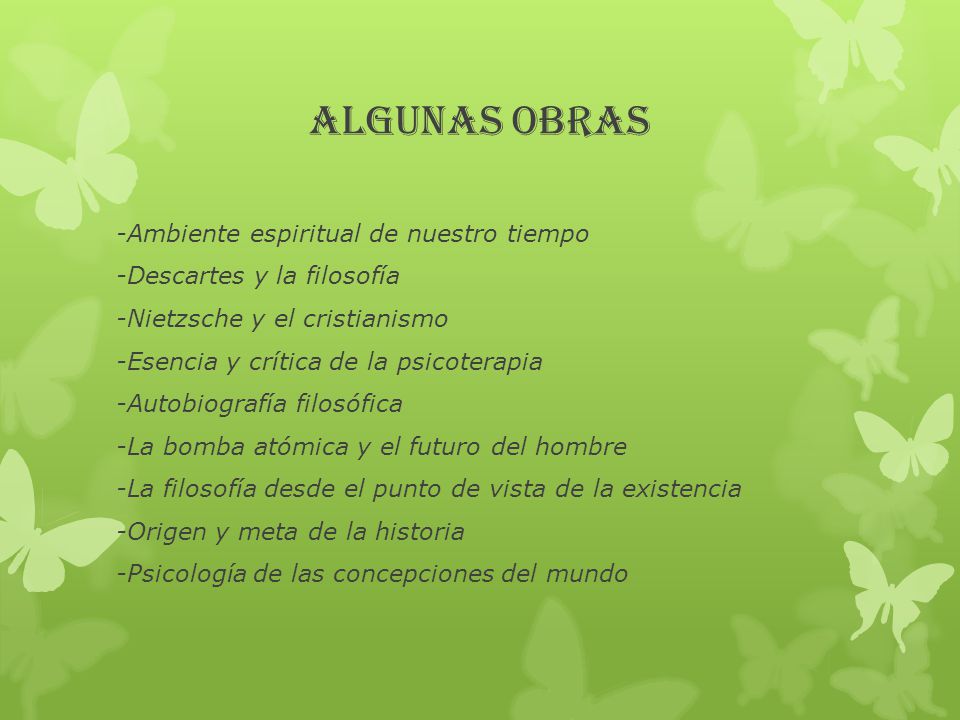 ALGUNAS OBRAS

-Ambiente espiritual de nuestro tiempo
-Descartes y la filosofía
-Nietzsche y el cristianismo
-Esencia y crítica de la psicoterapia
-Autobiografía filosófica
-La bomba atómica y el futuro del hombre
-La filosofía desde el punto de vista de la existencia
-Origen y meta de la historia
-Psicología de las concepciones del mundo